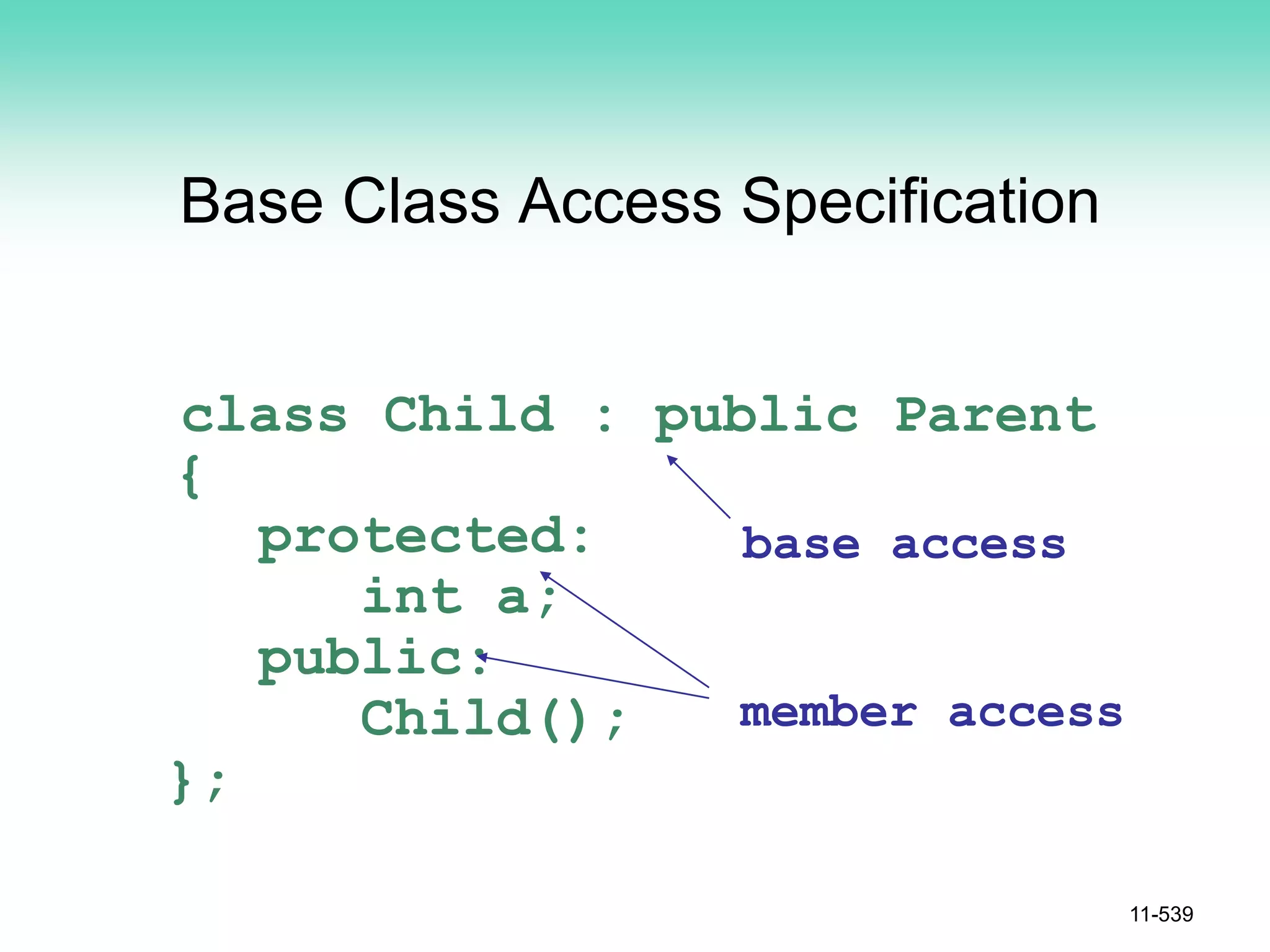 Base Class Access Specification

class Child : public Parent
{
  protected:
    int a;
  public:
    Child();
};

base access

member access

11-539